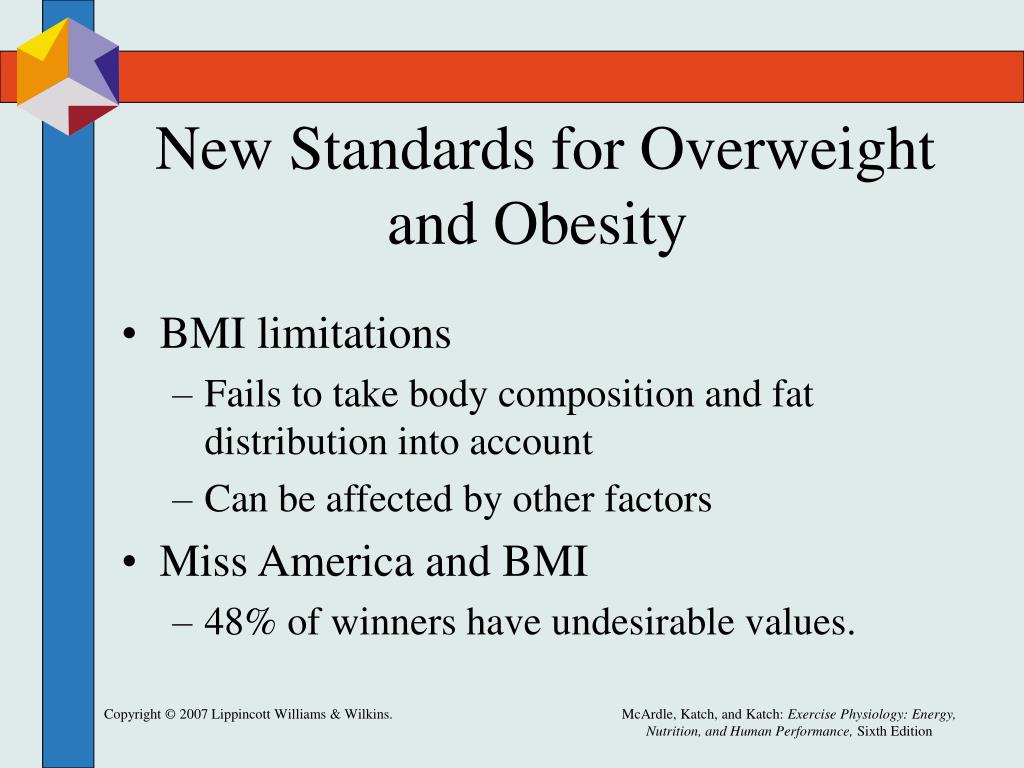 New Standards for Overweight and Obesity

• BMI limitations
– Fails to take body composition and fat distribution into account
– Can be affected by other factors
• Miss America and BMI
– 48% of winners have undesirable values.

Copyright © 2007 Lippincott Williams & Wilkins.

McArdle, Katch, and Katch: Exercise Physiology: Energy, Nutrition, and Human Performance, Sixth Edition